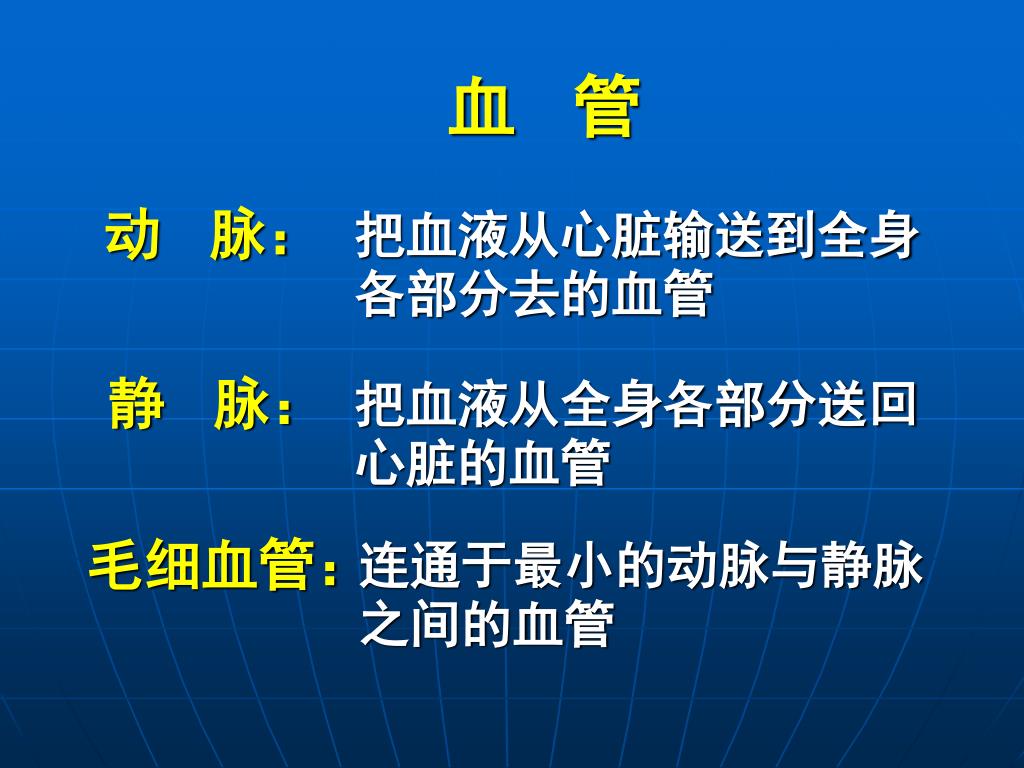 血　管

动　脉：　把血液从心脏输送到全身各部分去的血管

静　脉：　把血液从全身各部分送回心脏的血管

毛细血管：连通于最小的动脉与静脉之间的血管